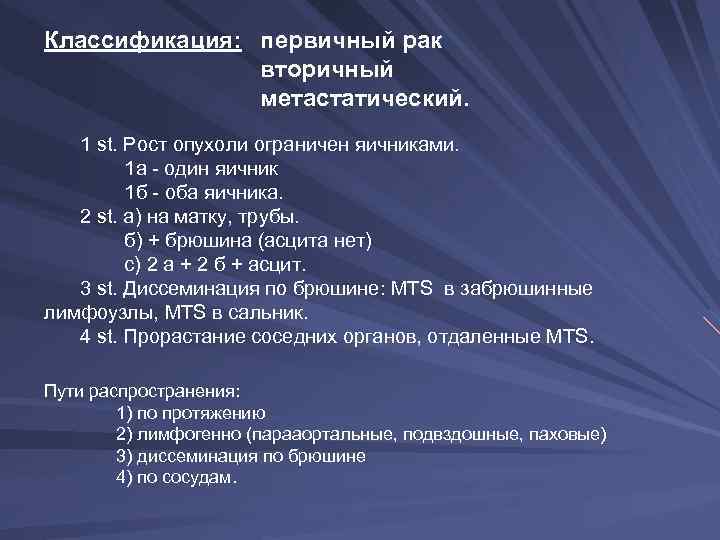 Классификация: первичный рак
вторичный
метастатический.

1 st. Рост опухоли ограничен яичниками.
1а - один яичник
1б - оба яичника.
2 st. а) на матку, трубы.
б) + брюшина (асцита нет)
с) 2 а + 2 б + асцит.
3 st. Диссеминация по брюшине: MTS в забрюшинные лимфоузлы, MTS в сальник.
4 st. Прорастание соседних органов, отдаленные MTS.

Пути распространения:
1) по протяжению
2) лимфогенно (парааортальные, подвздошные, паховые)
3) диссеминация по брюшине
4) по сосудам.